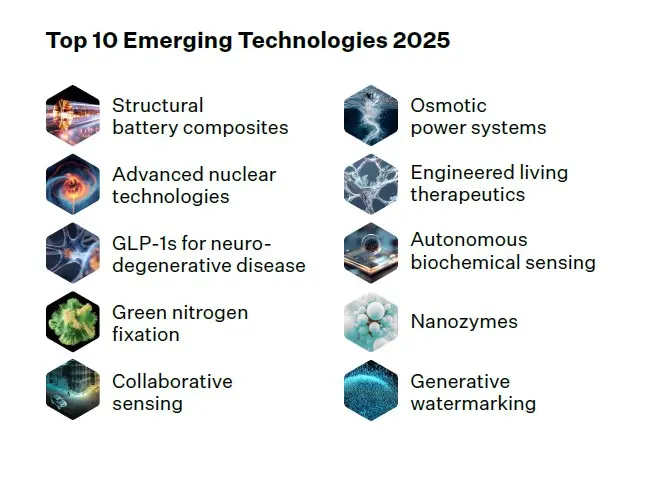 Top 10 Emerging Technologies 2025

Structural battery composites

Advanced nuclear technologies

GLP-1s for neurodegenerative disease

Green nitrogen fixation

Collaborative sensing

Osmotic power systems

Engineered living therapeutics

Autonomous biochemical sensing

Nanozymes

Generative watermarking